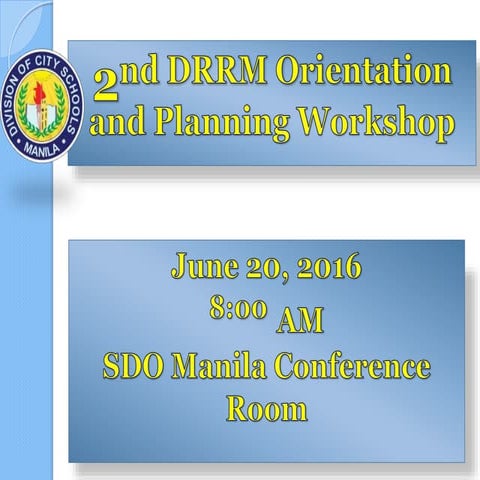 DIVISION OF CITY SCHOOLS
MANILA

2nd DRRM Orientation and Planning Workshop

June 20, 2016
8:00 AM
SDO Manila Conference Room